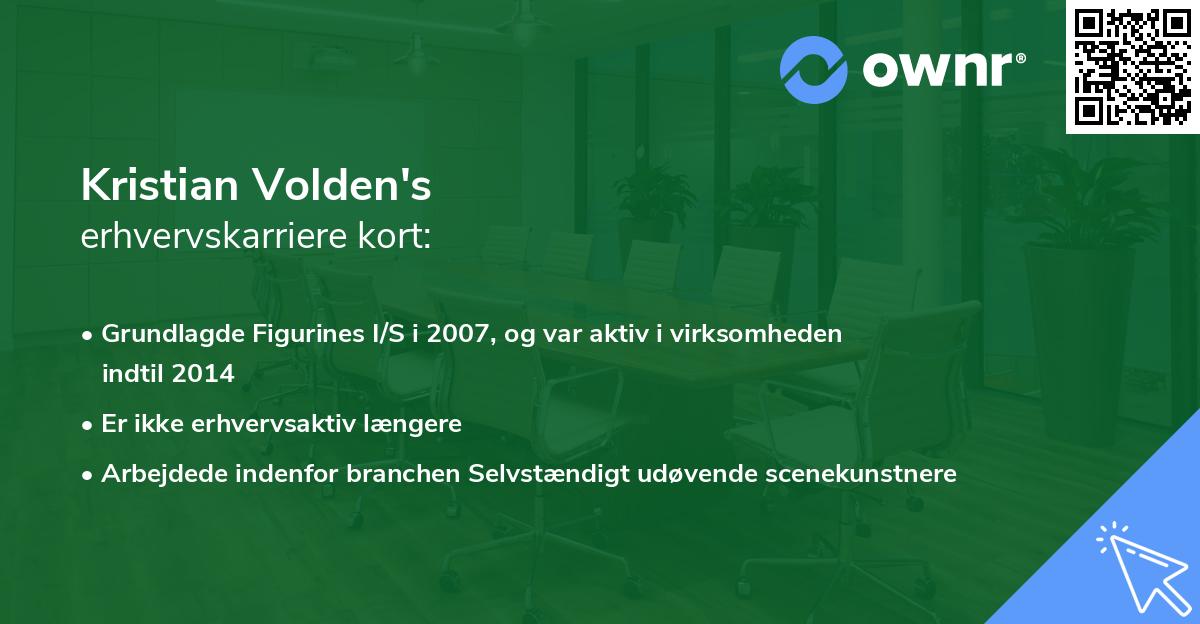 ownr®

Kristian Volden's
erhvervskarriere kort:

• Grundlagde Figurines I/S i 2007, og var aktiv i virksomheden indtil 2014
• Er ikke erhvervsaktiv længere
• Arbejdede indenfor branchen Selvstændigt udøvende scenekunstnere